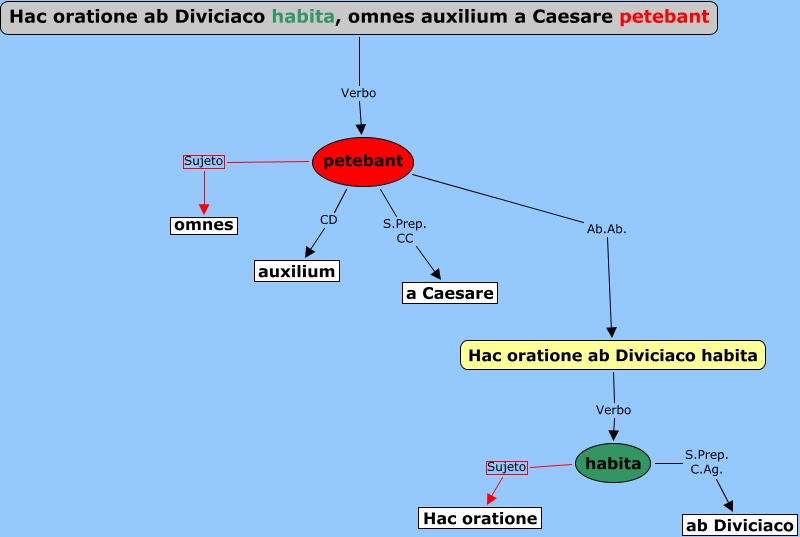 Hac oratione ab Diviciaco habita, omnes auxilium a Caesare petebant

Verbo

petebant

Sujeto

omnes

CD

auxilium

S.Prep.
CC

a Caesare

Ab.Ab.

Hac oratione ab Diviciaco habita

Verbo

habita

Sujeto

Hac oratione

S.Prep.
C.Ag.

ab Diviciaco